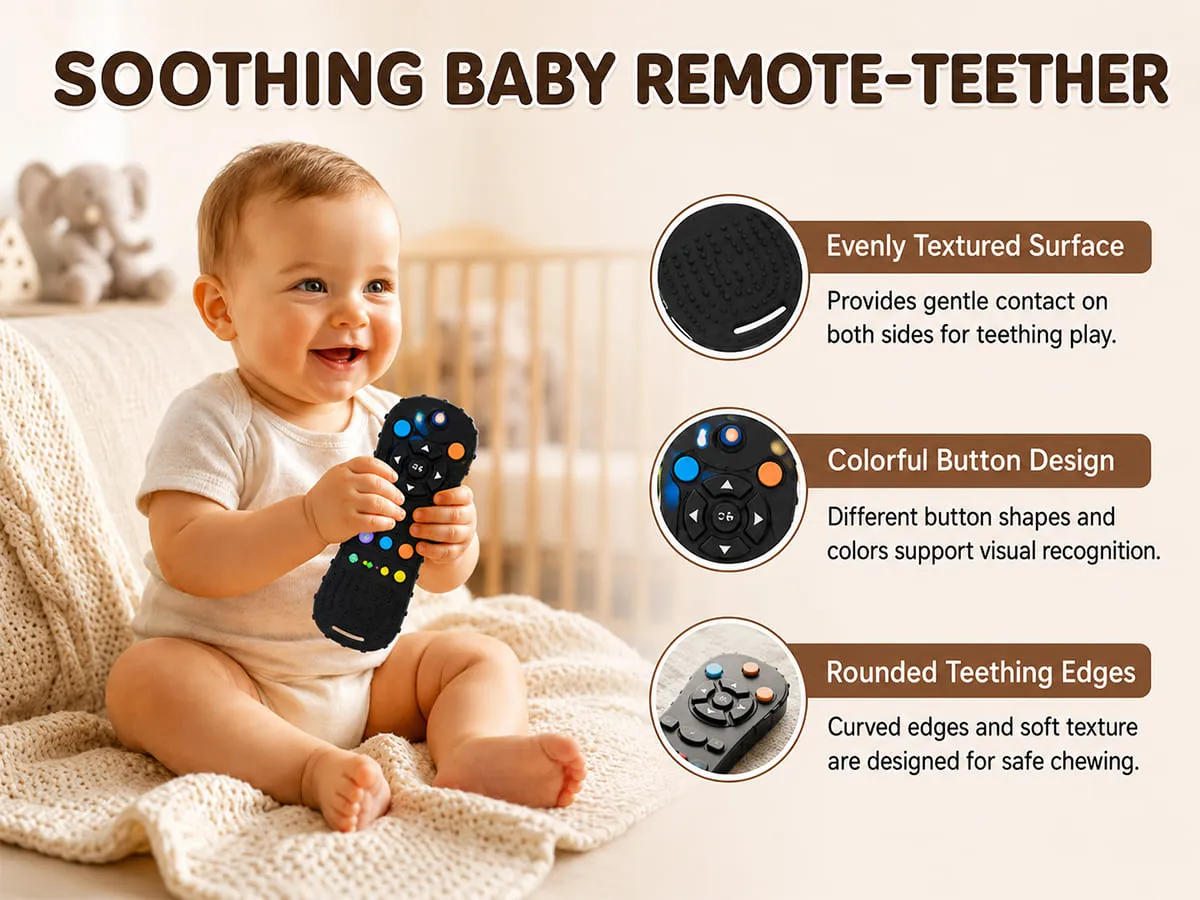 SOOTHING BABY REMOTE-TEETHER

Evenly Textured Surface

Provides gentle contact on both sides for teething play.

Colorful Button Design

Different button shapes and colors support visual recognition.

Rounded Teething Edges

Curved edges and soft texture are designed for safe chewing.